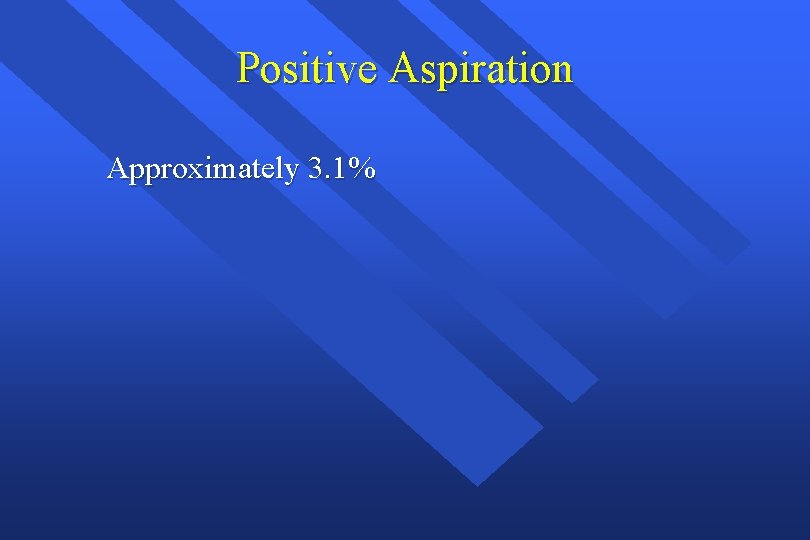 Positive Aspiration

Approximately 3.1%